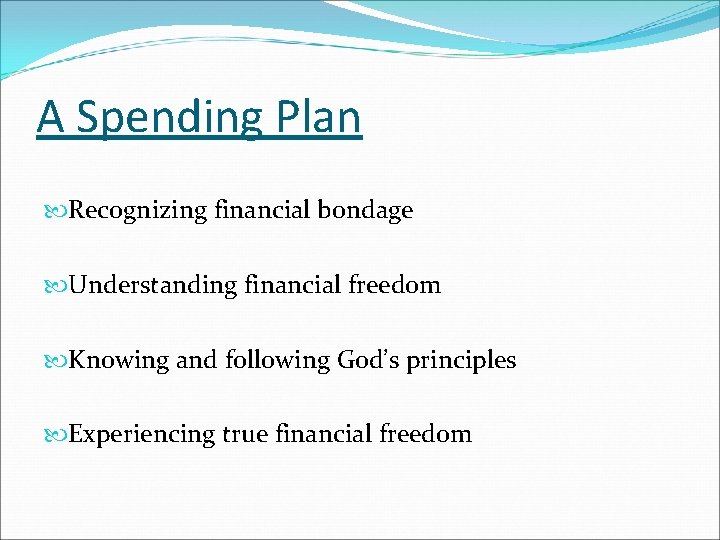 A Spending Plan

Recognizing financial bondage

Understanding financial freedom

Knowing and following God's principles

Experiencing true financial freedom